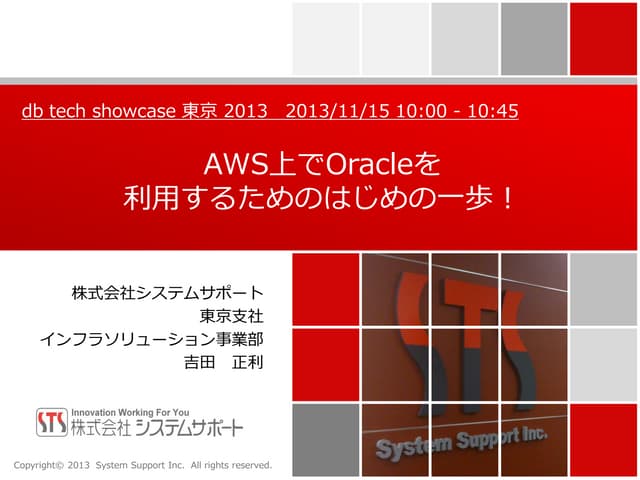 db tech showcase 東京 2013　2013/11/15 10:00 - 10:45

AWS上でOracleを
利用するためのはじめの一歩！

株式会社システムサポート
東京支社
インフラソリューション事業部
吉田　正利

STS Innovation Working For You
株式会社 システムサポート

STS
System Support Inc.

Copyright© 2013 System Support Inc. All rights reserved.